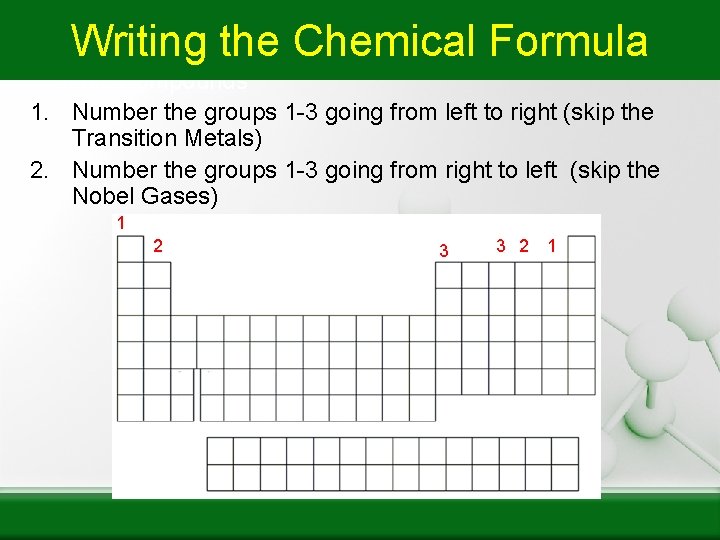 Writing the Chemical Formula

1. Number the groups 1-3 going from left to right (skip the Transition Metals)

2. Number the groups 1-3 going from right to left (skip the Nobel Gases)

1

2

3

3 2 1